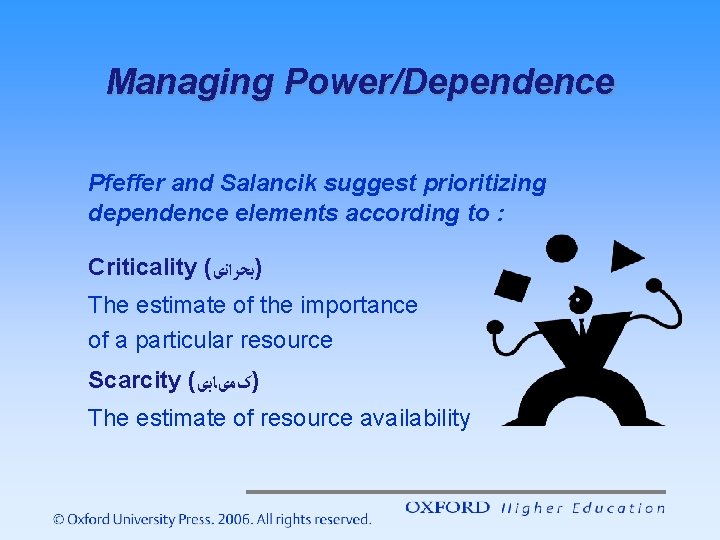 Managing Power/Dependence

Pfeffer and Salancik suggest prioritizing dependence elements according to :

Criticality (بحرانی)

The estimate of the importance of a particular resource

Scarcity (کمیابی)

The estimate of resource availability

© Oxford University Press. 2006. All rights reserved.

OXFORD Higher Education